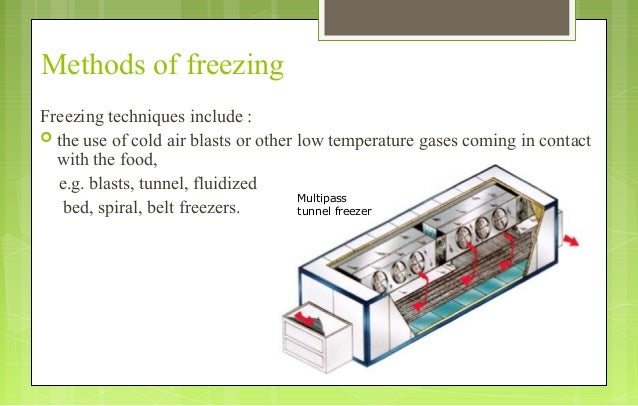 Methods of freezing

Freezing techniques include :

the use of cold air blasts or other low temperature gases coming in contact with the food,

e.g. blasts, tunnel, fluidized bed, spiral, belt freezers.

Multipass tunnel freezer